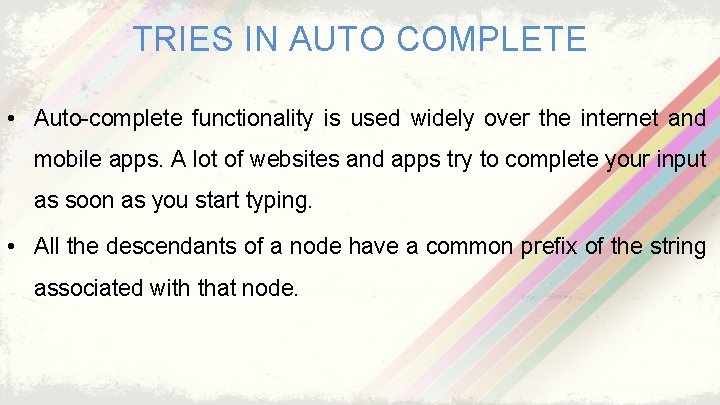 TRIES IN AUTO COMPLETE

• Auto-complete functionality is used widely over the internet and mobile apps. A lot of websites and apps try to complete your input as soon as you start typing.

• All the descendants of a node have a common prefix of the string associated with that node.